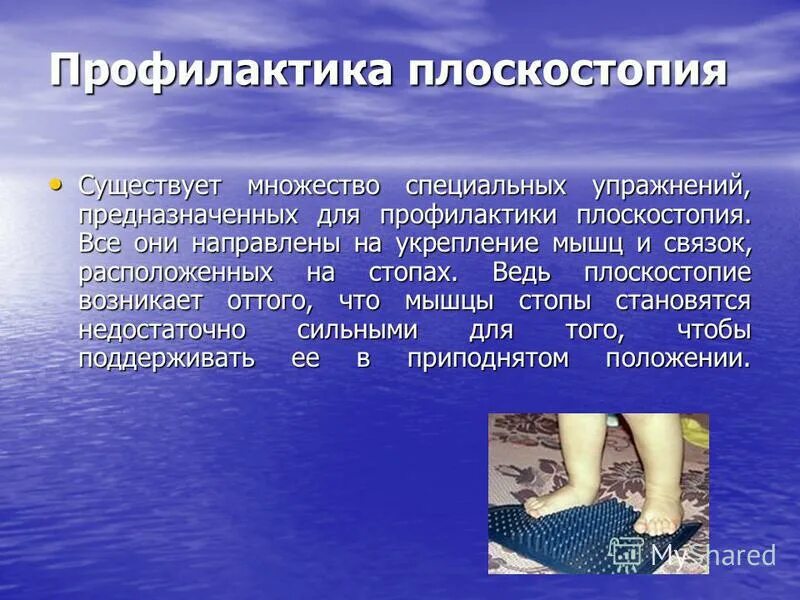 Профилактика плоскостопия

• Существует множество специальных упражнений, предназначенных для профилактики плоскостопия. Все они направлены на укрепление мышц и связок, расположенных на стопах. Ведь плоскостопие возникает оттого, что мышцы стопы становятся недостаточно сильными для того, чтобы поддерживать ее в приподнятом положении.

MyShared